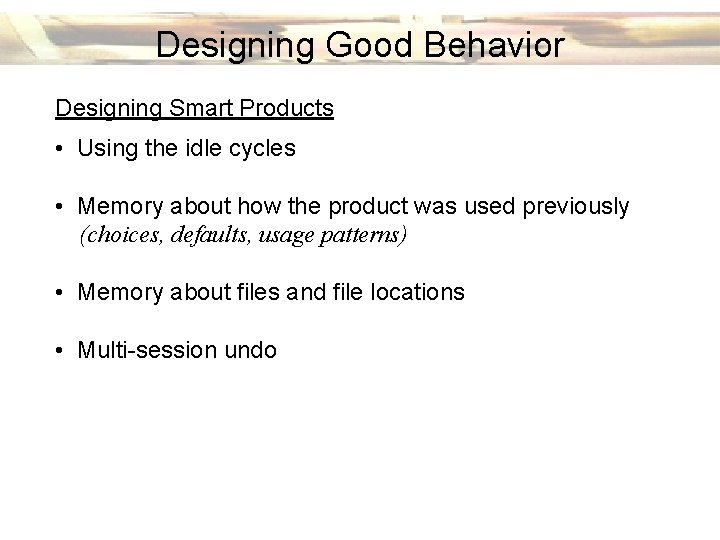 Designing Good Behavior

Designing Smart Products

• Using the idle cycles

• Memory about how the product was used previously (choices, defaults, usage patterns)

• Memory about files and file locations

• Multi-session undo